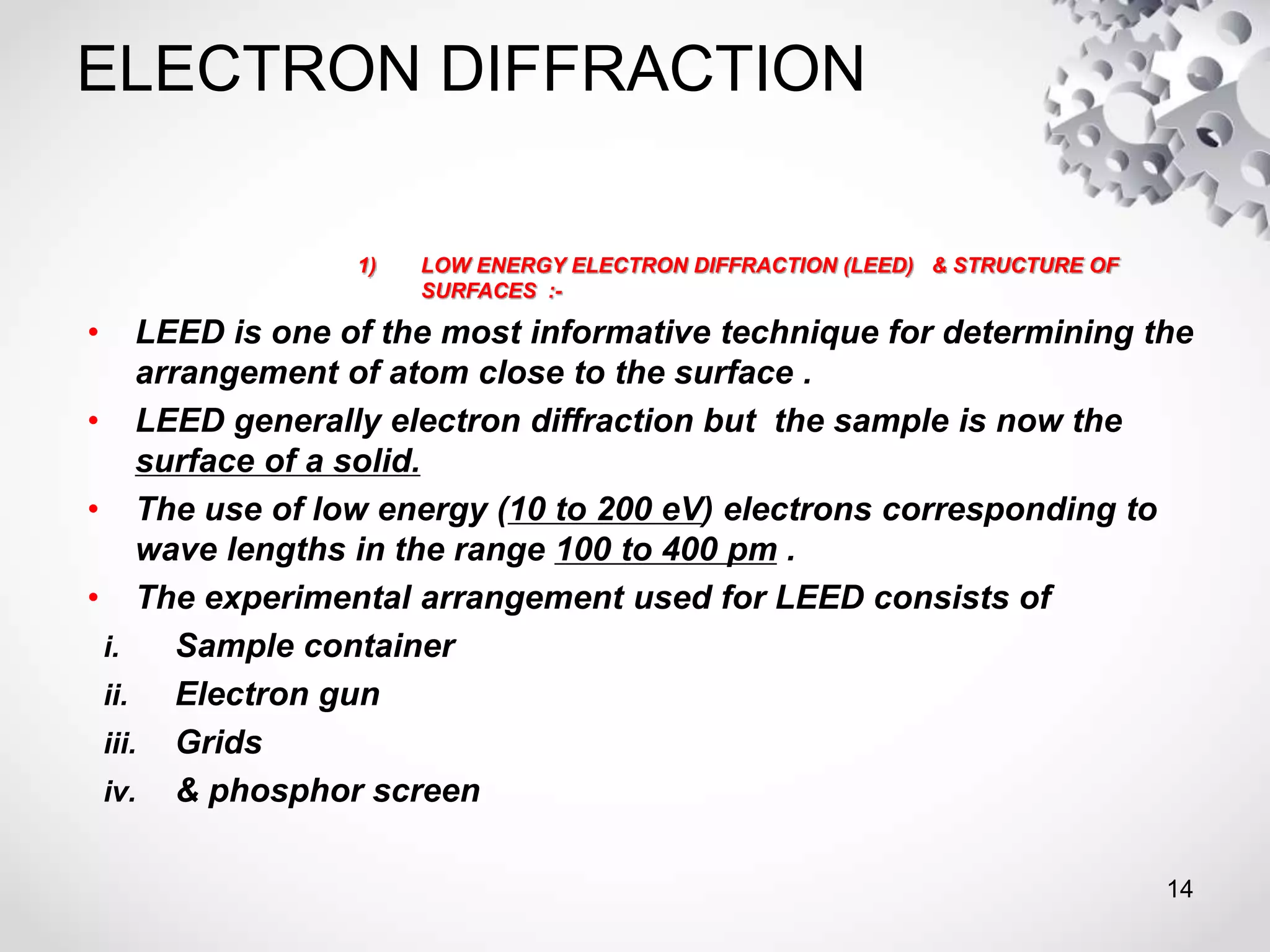 ELECTRON DIFFRACTION

1) LOW ENERGY ELECTRON DIFFRACTION (LEED) & STRUCTURE OF SURFACES :-

• LEED is one of the most informative technique for determining the arrangement of atom close to the surface .
• LEED generally electron diffraction but the sample is now the surface of a solid.
• The use of low energy (10 to 200 eV) electrons corresponding to wave lengths in the range 100 to 400 pm .
• The experimental arrangement used for LEED consists of
i. Sample container
ii. Electron gun
iii. Grids
iv. & phosphor screen

14